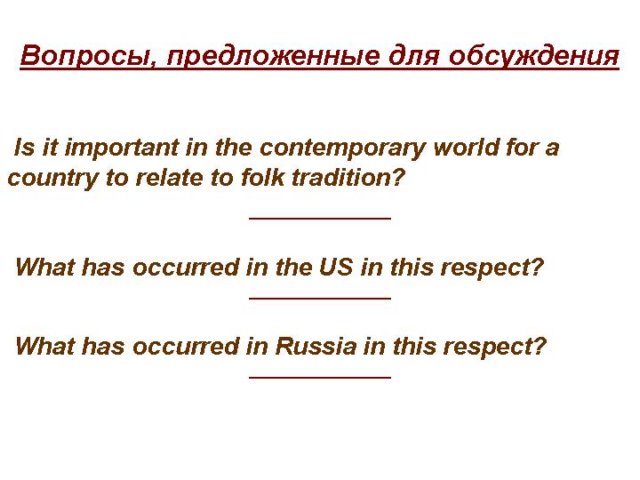 Вопросы, предложенные для обсуждения

Is it important in the contemporary world for a country to relate to folk tradition?

What has occurred in the US in this respect?

What has occurred in Russia in this respect?